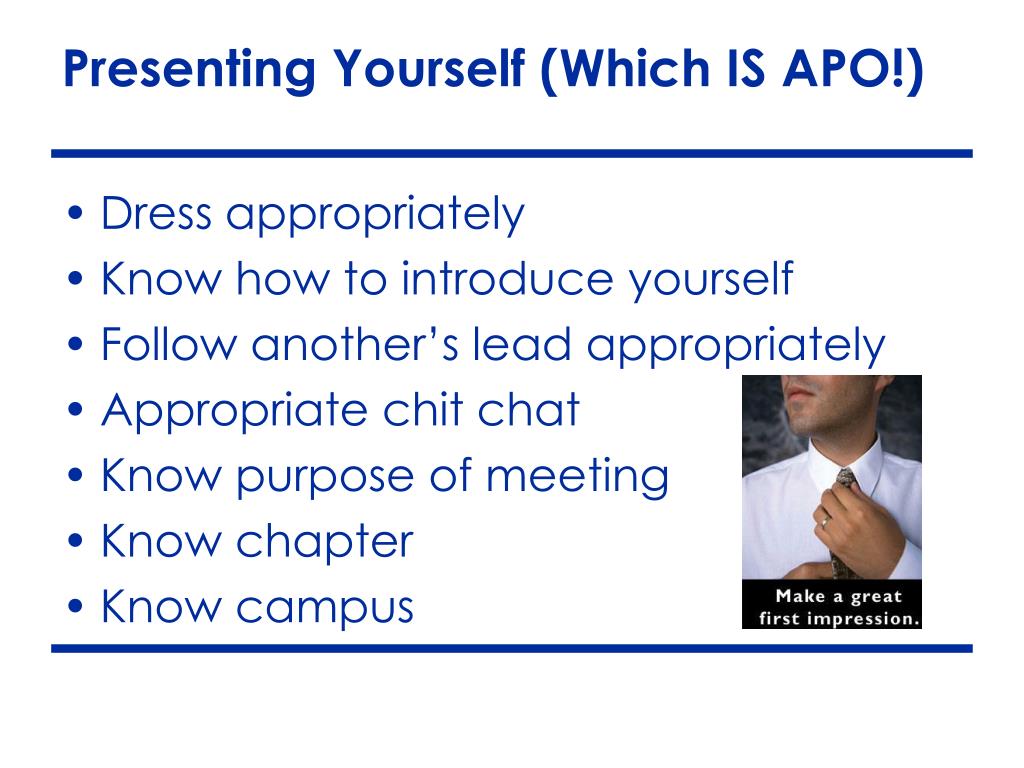 Presenting Yourself (Which IS APO!)

• Dress appropriately
• Know how to introduce yourself
• Follow another's lead appropriately
• Appropriate chit chat
• Know purpose of meeting
• Know chapter
• Know campus

Make a great first impression.